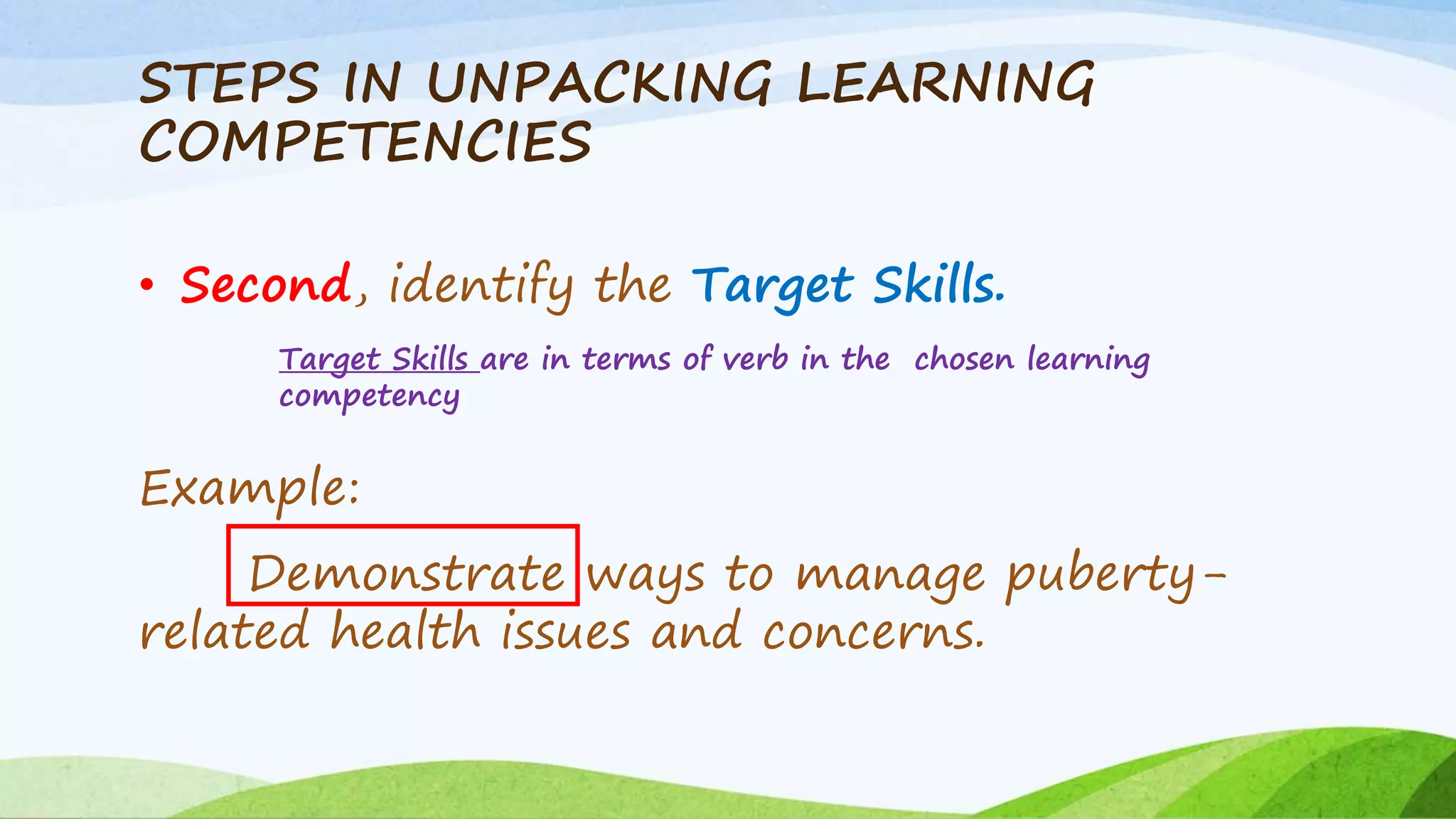 STEPS IN UNPACKING LEARNING COMPETENCIES

• Second, identify the Target Skills.

Target Skills are in terms of verb in the chosen learning competency

Example:

Demonstrate ways to manage puberty-related health issues and concerns.